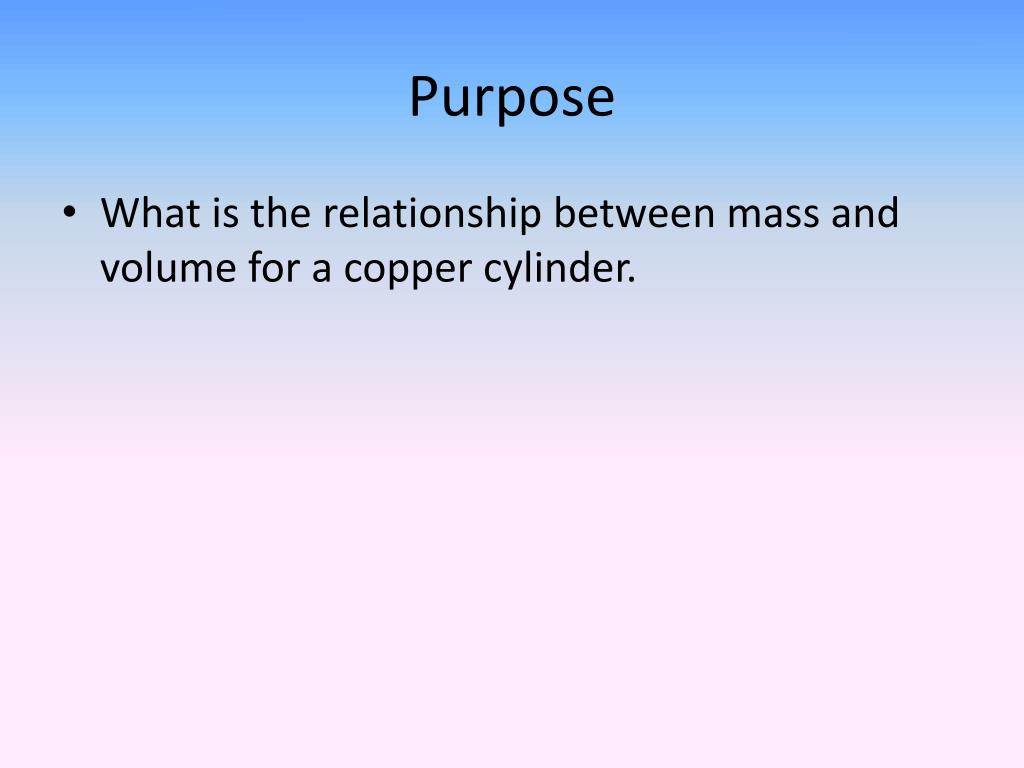 Purpose

• What is the relationship between mass and volume for a copper cylinder.